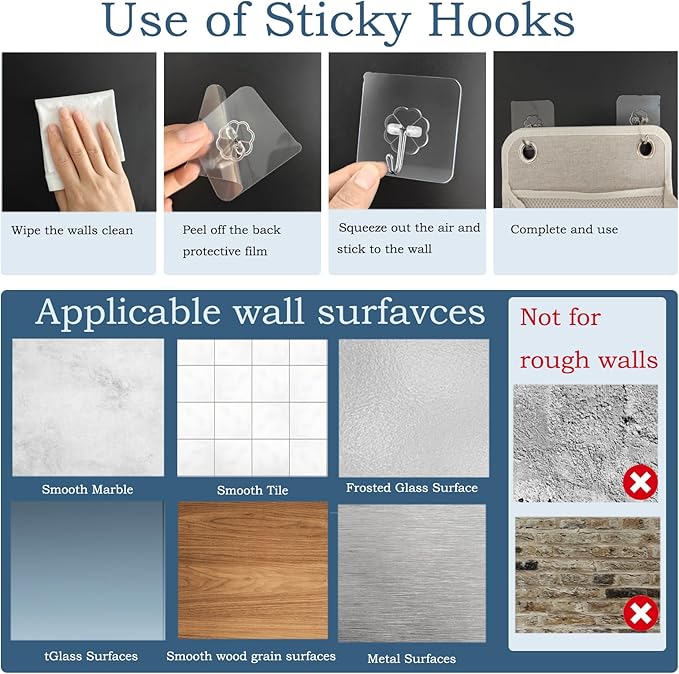 Use of Sticky Hooks

Wipe the walls clean

Peel off the back protective film

Squeeze out the air and stick to the wall

Complete and use

Applicable wall surfavces

Smooth Marble

Smooth Tile

Frosted Glass Surface

tGlass Surfaces

Smooth wood grain surfaces

Metal Surfaces

Not for rough walls